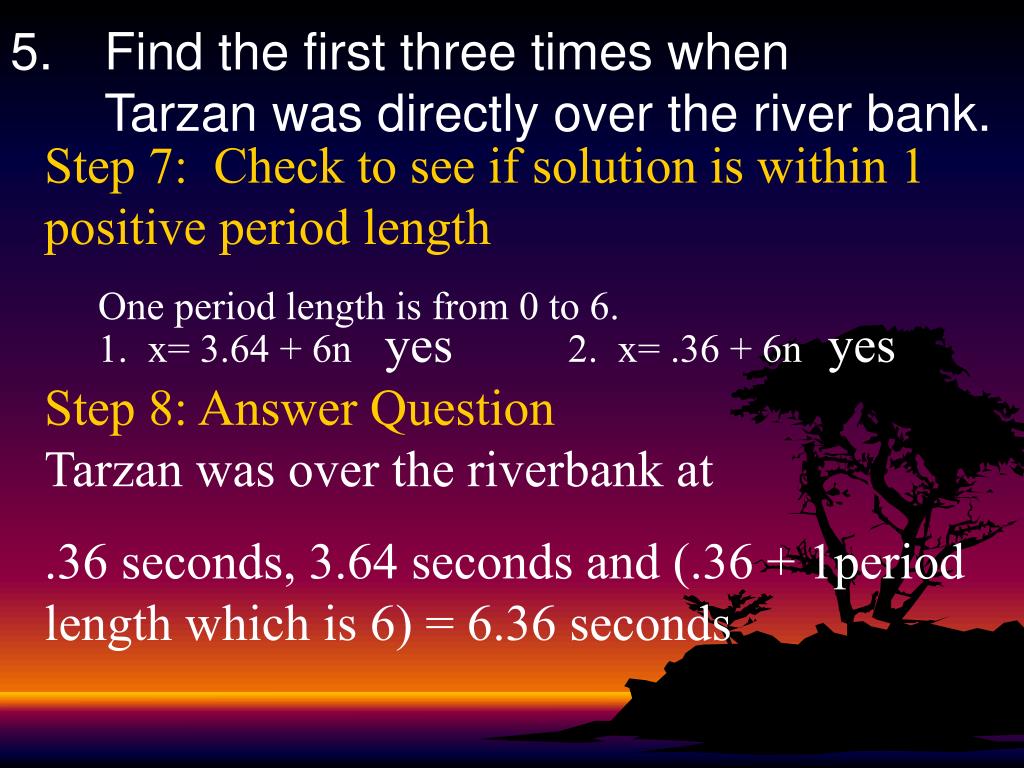 5. Find the first three times when Tarzan was directly over the river bank.

Step 7: Check to see if solution is within 1 positive period length

One period length is from 0 to 6.
1. x= 3.64 + 6n yes 2. x= .36 + 6n yes

Step 8: Answer Question

Tarzan was over the riverbank at

.36 seconds, 3.64 seconds and (.36 + 1period length which is 6) = 6.36 seconds